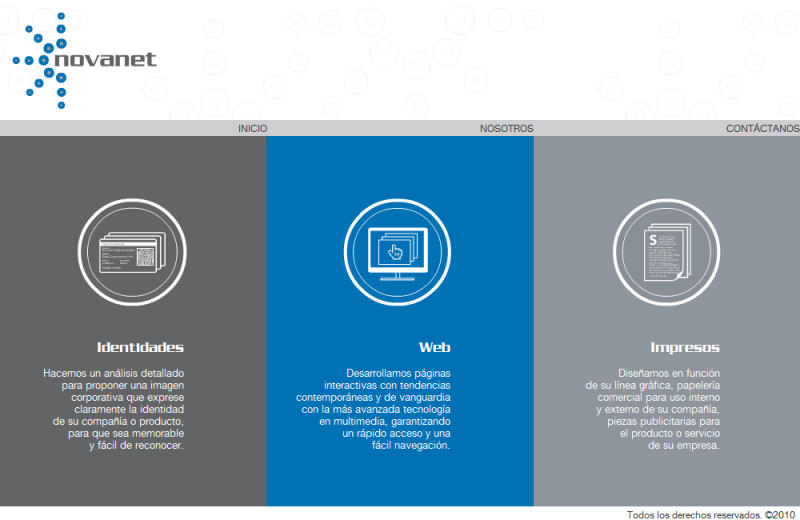 novanet

INICIO

NOSOTROS

CONTÁCTANOS

Identidades

Hacemos un análisis detallado para proponer una imagen corporativa que exprese claramente la identidad de su compañía o producto, para que sea memorable y fácil de reconocer.

Web

Desarrollamos páginas interactivas con tendencias contemporáneas y de vanguardia con la más avanzada tecnología en multimedia, garantizando un rápido acceso y una fácil navegación.

Impresos

Diseñamos en función de su línea gráfica, papelería comercial para uso interno y externo de su compañía, piezas publicitarias para el producto o servicio de su empresa.

Todos los derechos reservados. ©2010